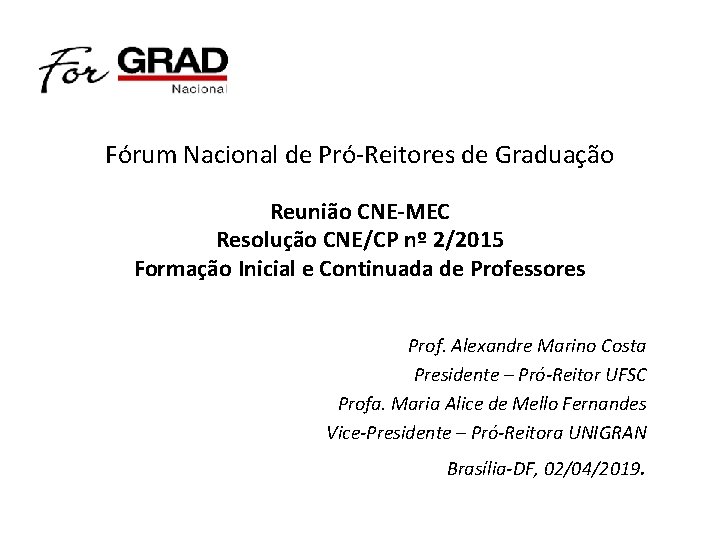 For GRAD
Nacional

Fórum Nacional de Pró-Reitores de Graduação

Reunião CNE-MEC
Resolução CNE/CP nº 2/2015
Formação Inicial e Continuada de Professores

Prof. Alexandre Marino Costa
Presidente – Pró-Reitor UFSC
Profa. Maria Alice de Mello Fernandes
Vice-Presidente – Pró-Reitora UNIGRAN

Brasília-DF, 02/04/2019.